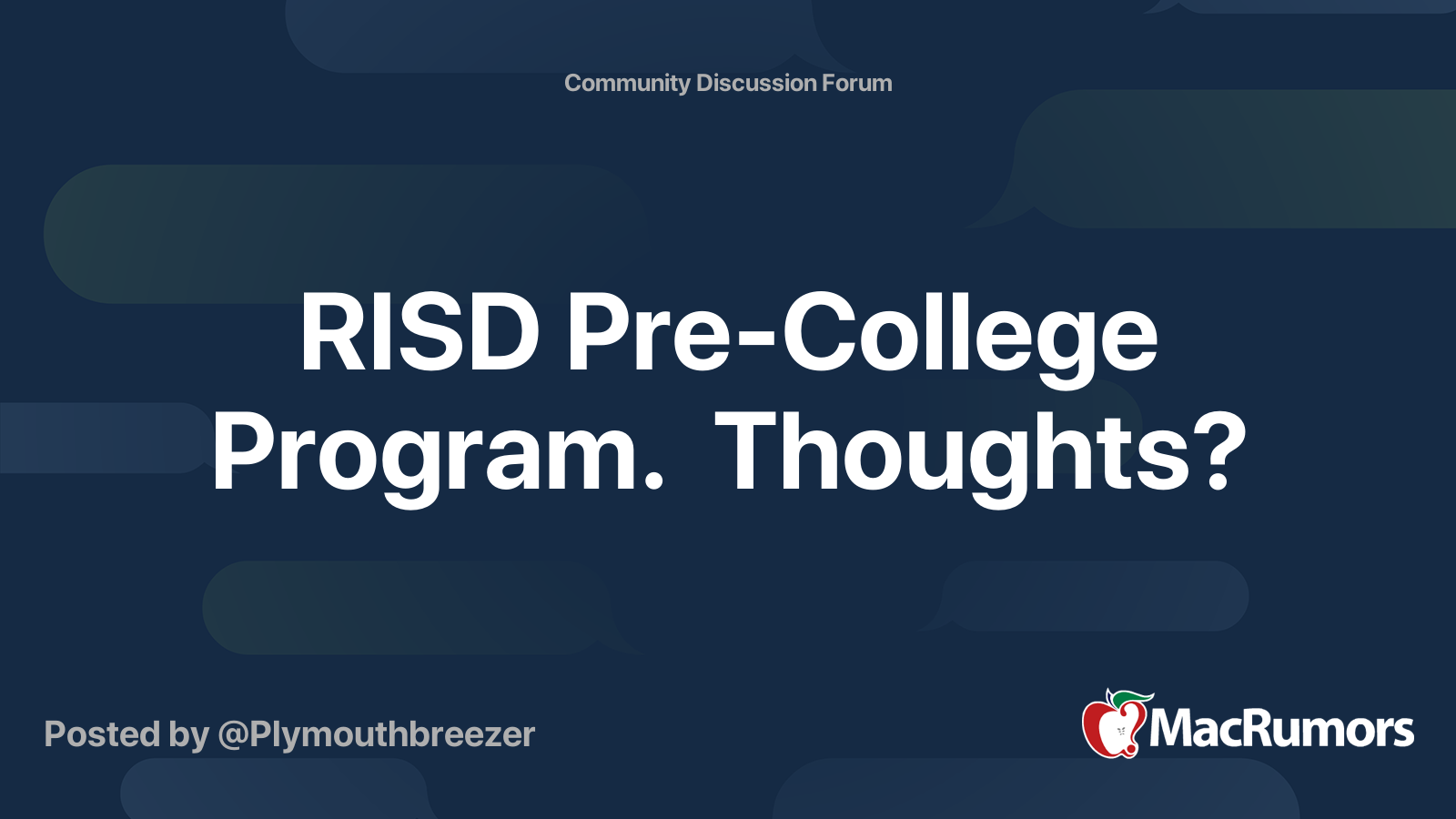 Community Discussion Forum

RISD Pre-College Program.  Thoughts?

Posted by @Plymouthbreezer

MacRumors